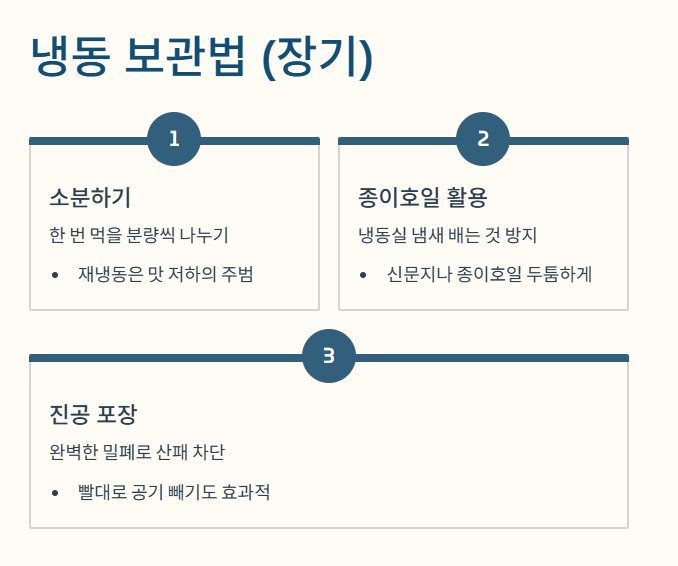 냉동 보관법 (장기)

1

소분하기

한 번 먹을 분량씩 나누기

• 재냉동은 맛 저하의 주범

2

종이호일 활용

냉동실 냄새 배는 것 방지

• 신문지나 종이호일 두툼하게

3

진공 포장

완벽한 밀폐로 산패 차단

• 빨대로 공기 빼기도 효과적